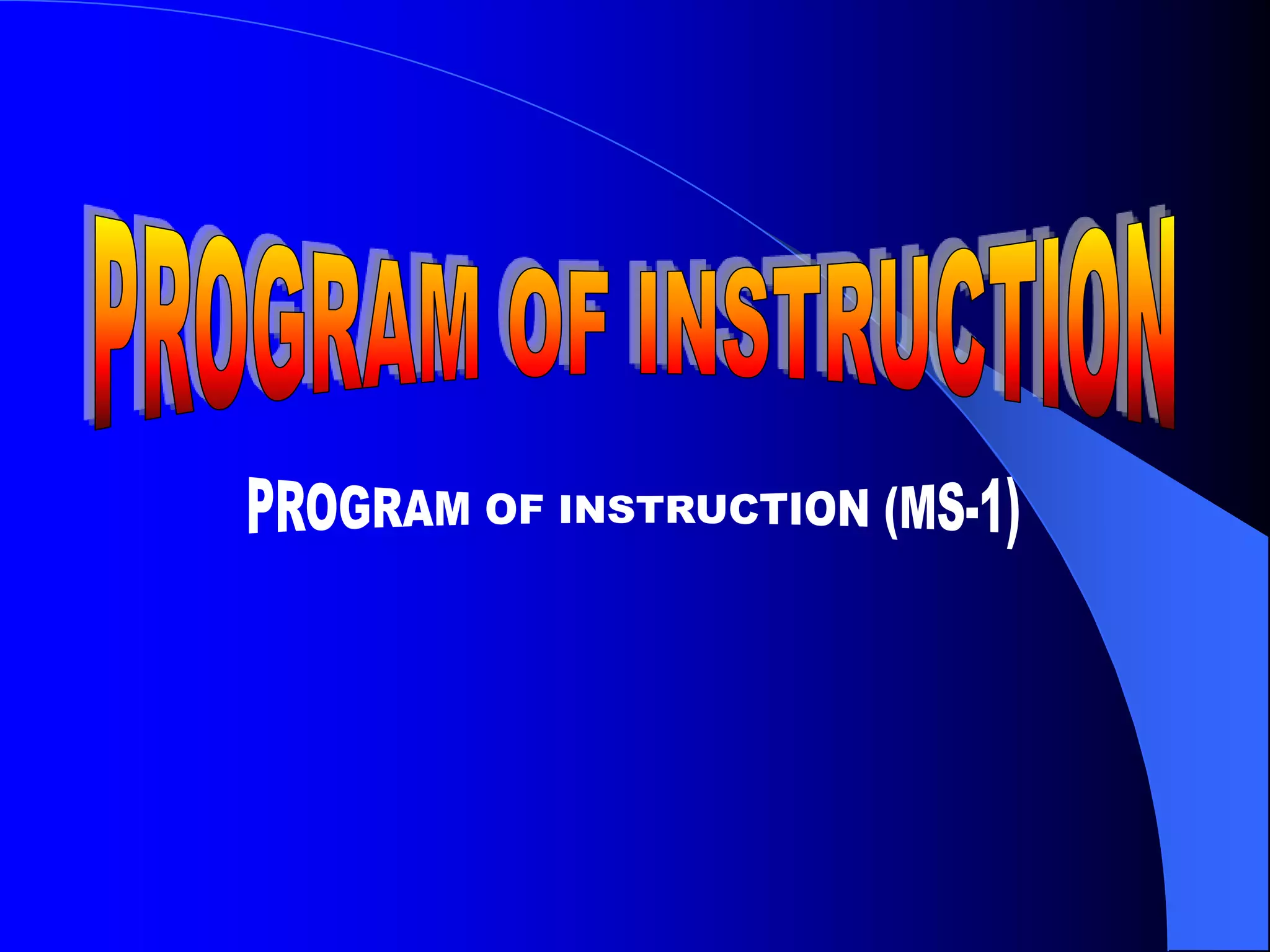 PROGRAM OF INSTRUCTION

PROGRAM OF INSTRUCTION (MS-1)